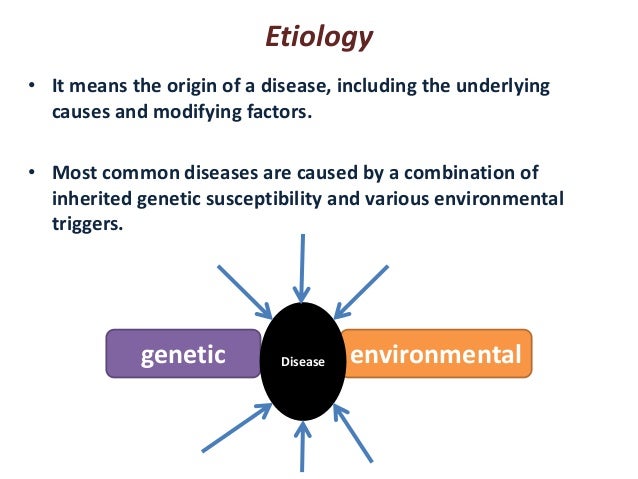 Etiology

• It means the origin of a disease, including the underlying causes and modifying factors.

• Most common diseases are caused by a combination of inherited genetic susceptibility and various environmental triggers.

genetic

Disease

environmental